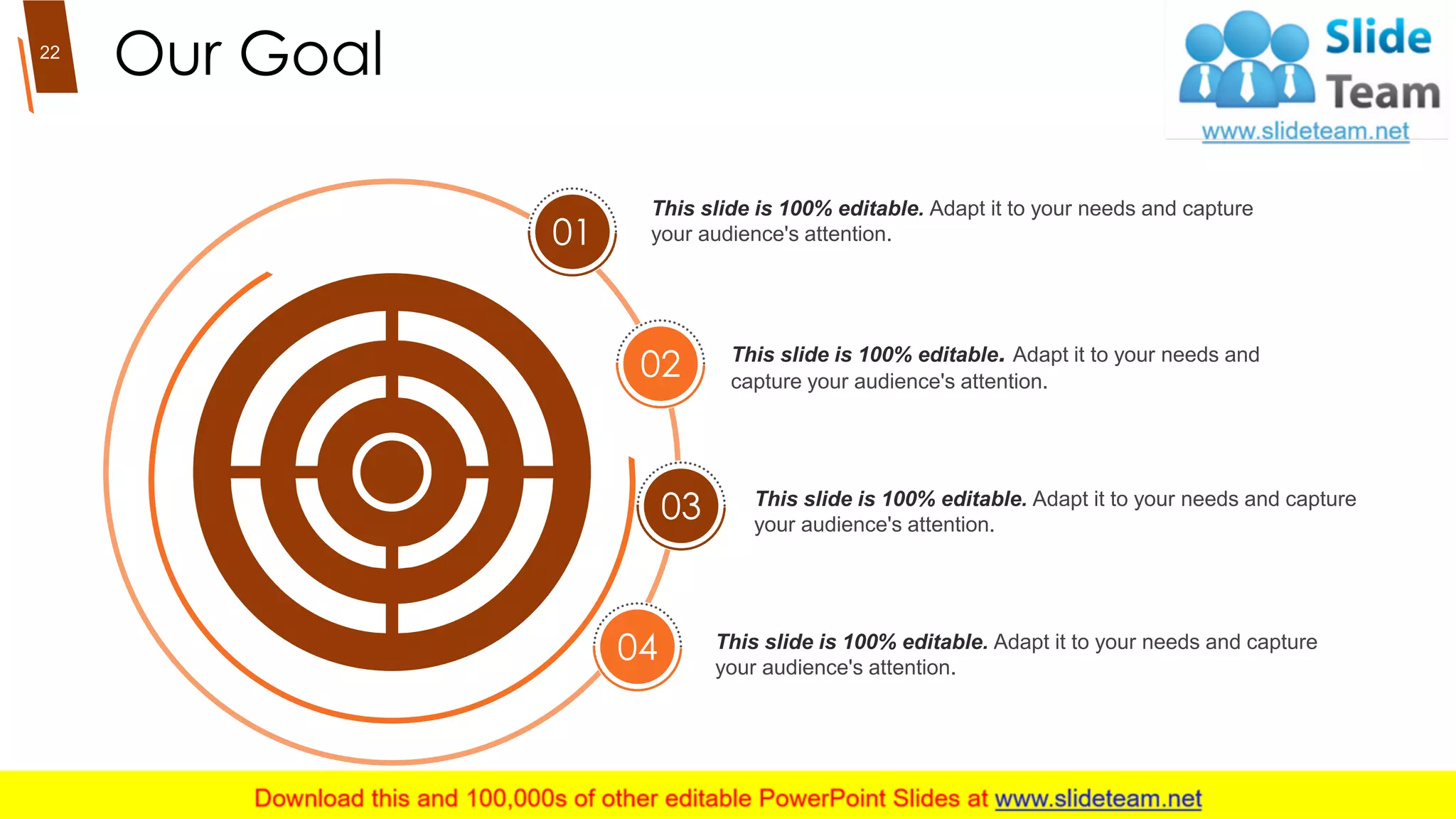 22

Our Goal

Slide Team
www.slideteam.net

01
This slide is 100% editable. Adapt it to your needs and capture your audience's attention.

02
This slide is 100% editable. Adapt it to your needs and capture your audience's attention.

03
This slide is 100% editable. Adapt it to your needs and capture your audience's attention.

04
This slide is 100% editable. Adapt it to your needs and capture your audience's attention.

Download this and 100,000s of other editable PowerPoint Slides at www.slideteam.net